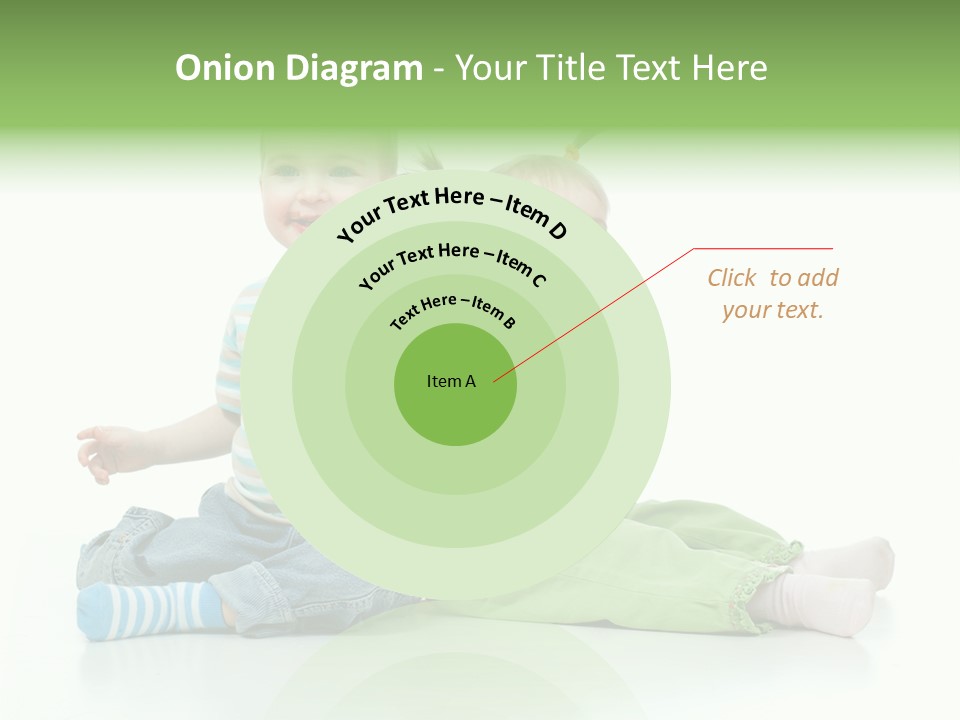 Onion Diagram - Your Title Text Here

Your Text Here – Item D

Your Text Here – Item C

Text Here – Item B

Item A

Click to add your text.